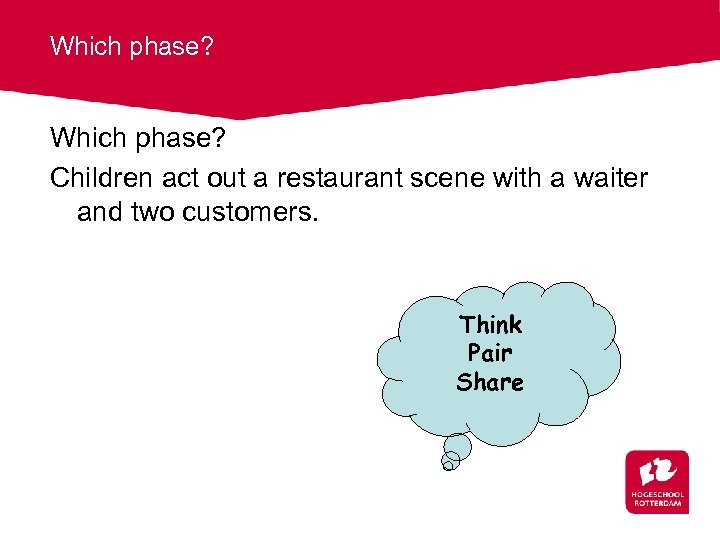 Which phase?

Which phase?

Children act out a restaurant scene with a waiter and two customers.

Think
Pair
Share

HOGESCHOOL
ROTTERDAM